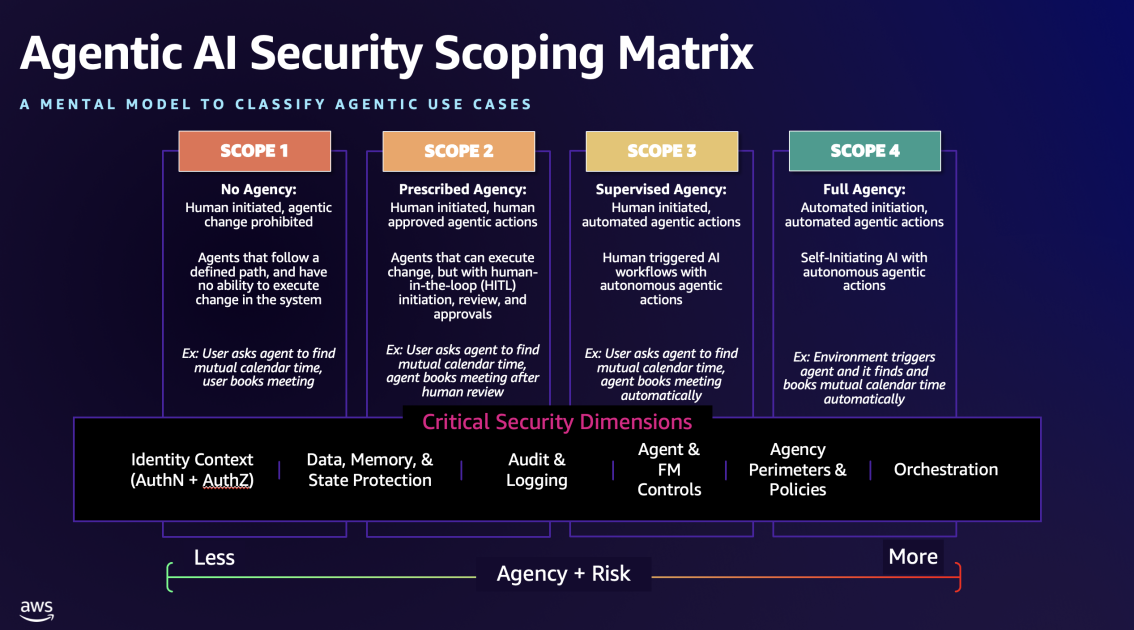 Agentic AI Security Scoping Matrix

A MENTAL MODEL TO CLASSIFY AGENTIC USE CASES

SCOPE 1

No Agency:
Human initiated, agentic change prohibited

Agents that follow a defined path, and have no ability to execute change in the system

Ex: User asks agent to find mutual calendar time, user books meeting

SCOPE 2

Prescribed Agency:
Human initiated, human approved agentic actions

Agents that can execute change, but with human-in-the-loop (HITL) initiation, review, and approvals

Ex: User asks agent to find mutual calendar time, agent books meeting after human review

SCOPE 3

Supervised Agency:
Human initiated, automated agentic actions

Human triggered AI workflows with autonomous agentic actions

Ex: User asks agent to find mutual calendar time, agent books meeting automatically

SCOPE 4

Full Agency:
Automated initiation, automated agentic actions

Self-Initiating AI with autonomous agentic actions

Ex: Environment triggers agent and it finds and books mutual calendar time automatically

Critical Security Dimensions

Identity Context (AuthN + AuthZ) | Data, Memory, & State Protection | Audit & Logging | Agent & FM Controls | Agency Perimeters & Policies | Orchestration

Less

Agency + Risk

More

aws